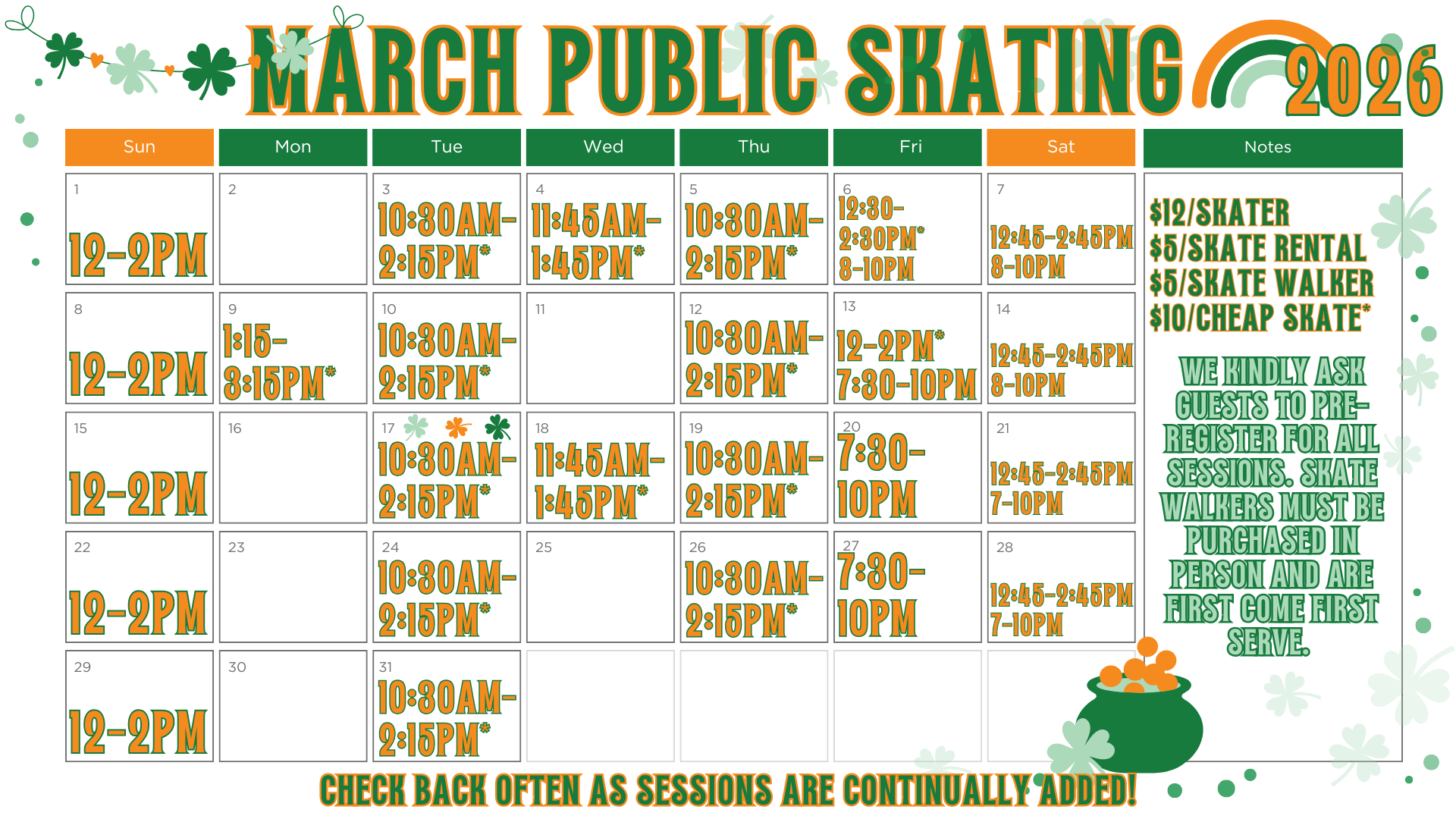 MARCH PUBLIC SKATING 2026

| Sun | Mon | Tue | Wed | Thu | Fri | Sat |
|---|---|---|---|---|---|---|
| 1 12-2PM | 2 | 3 10:30AM-2:15PM* | 4 11:45AM-1:45PM* | 5 10:30AM-2:15PM* | 6 12:30-2:30PM* 8-10PM | 7 12:45-2:45PM 8-10PM |
| 8 12-2PM | 9 1:15-3:15PM* | 10 10:30AM-2:15PM* | 11 | 12 10:30AM-2:15PM* | 13 12-2PM* 7:30-10PM | 14 12:45-2:45PM 8-10PM |
| 15 12-2PM | 16 | 17 10:30AM-2:15PM* | 18 11:45AM-1:45PM* | 19 10:30AM-2:15PM* | 20 7:30-10PM | 21 12:45-2:45PM 7-10PM |
| 22 12-2PM | 23 | 24 10:30AM-2:15PM* | 25 | 26 10:30AM-2:15PM* | 27 7:30-10PM | 28 12:45-2:45PM 7-10PM |
| 29 12-2PM | 30 | 31 10:30AM-2:15PM* | | | | |

Notes

$12/SKATER
$5/SKATE RENTAL
$5/SKATE WALKER
$10/CHEAP SKATE*

WE KINDLY ASK GUESTS TO PRE-REGISTER FOR ALL SESSIONS. SKATE WALKERS MUST BE PURCHASED IN PERSON AND ARE FIRST COME FIRST SERVE.

CHECK BACK OFTEN AS SESSIONS ARE CONTINUALLY ADDED!